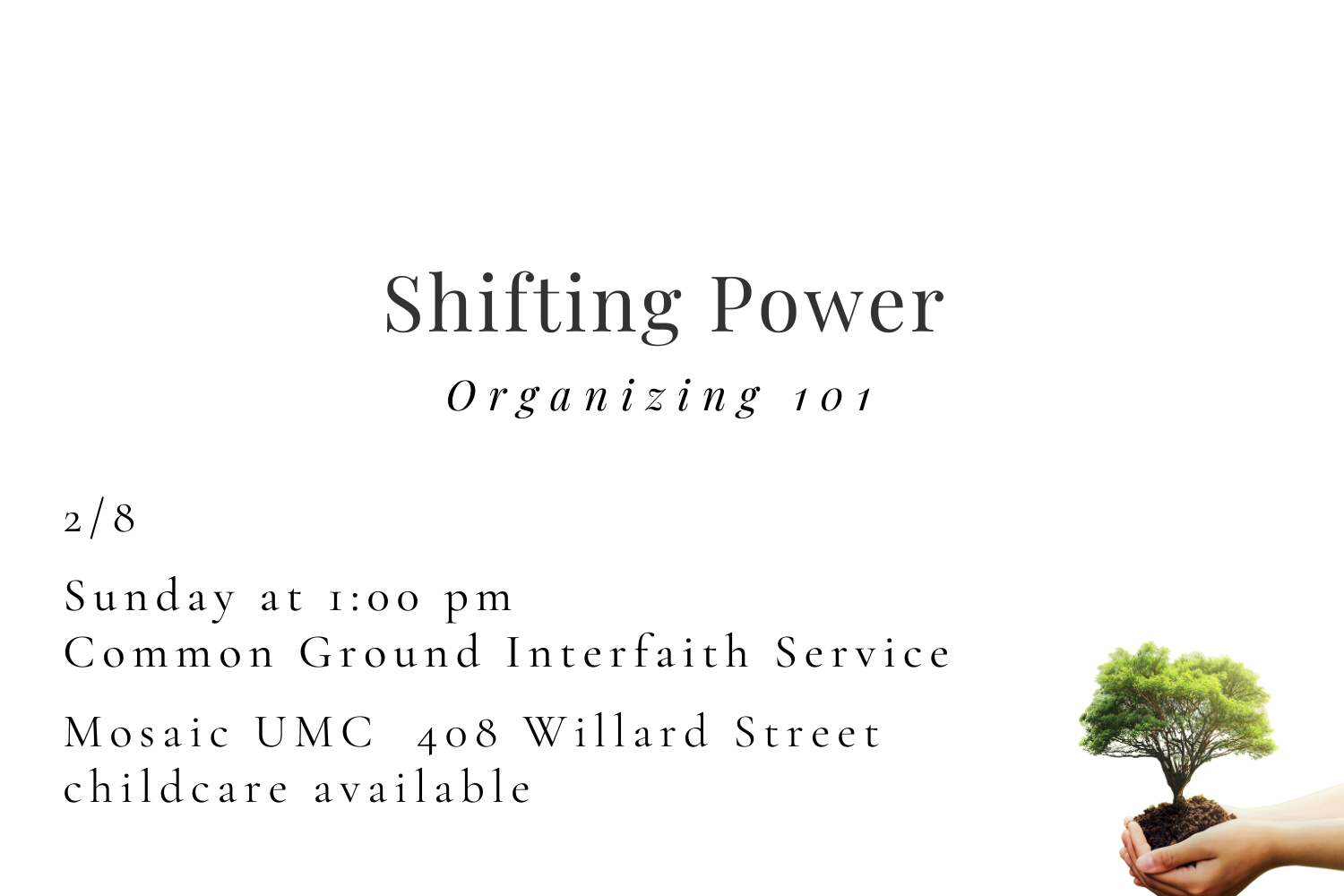 Shifting Power
Organizing 101

2/8

Sunday at 1:00 pm
Common Ground Interfaith Service

Mosaic UMC 408 Willard Street
childcare available